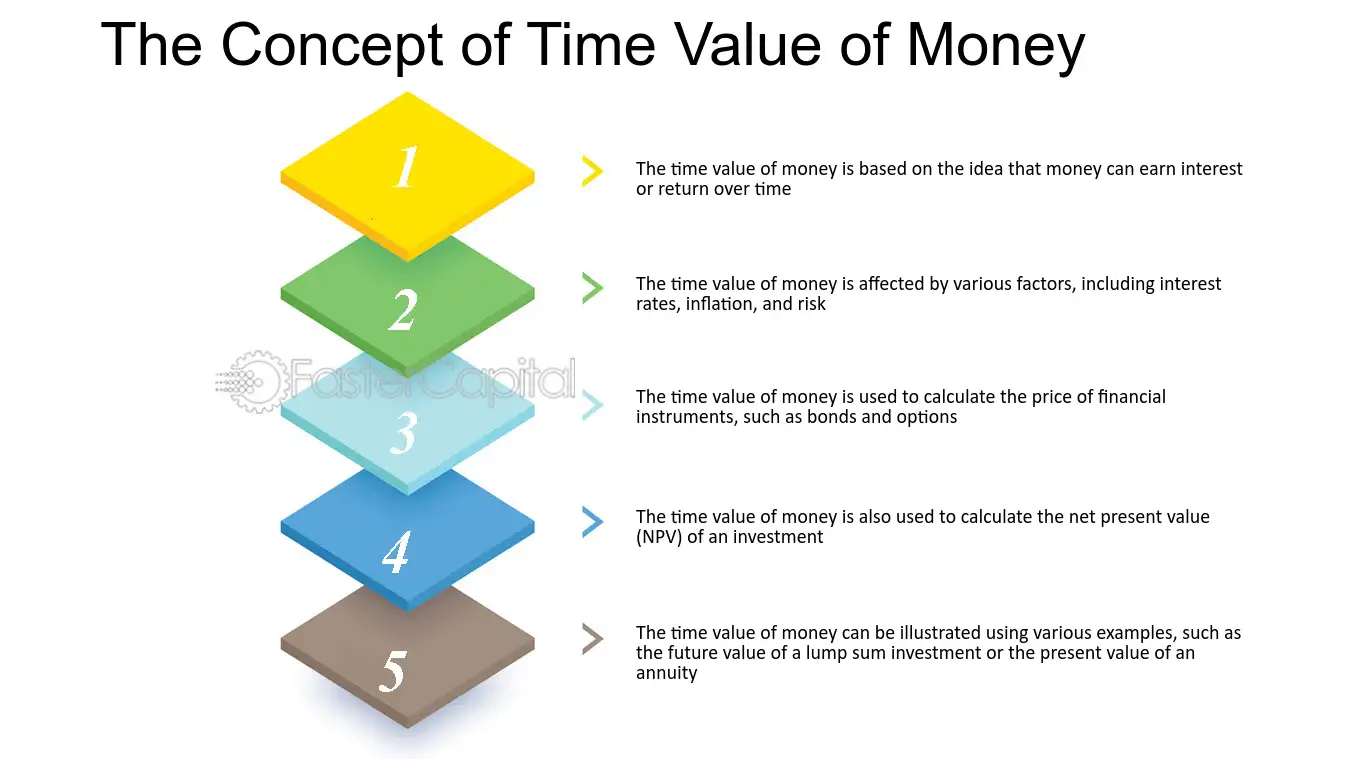 The Concept of Time Value of Money

1

The time value of money is based on the idea that money can earn interest or return over time

2

The time value of money is affected by various factors, including interest rates, inflation, and risk

FasterCapital

3

The time value of money is used to calculate the price of financial instruments, such as bonds and options

4

The time value of money is also used to calculate the net present value (NPV) of an investment

5

The time value of money can be illustrated using various examples, such as the future value of a lump sum investment or the present value of an annuity